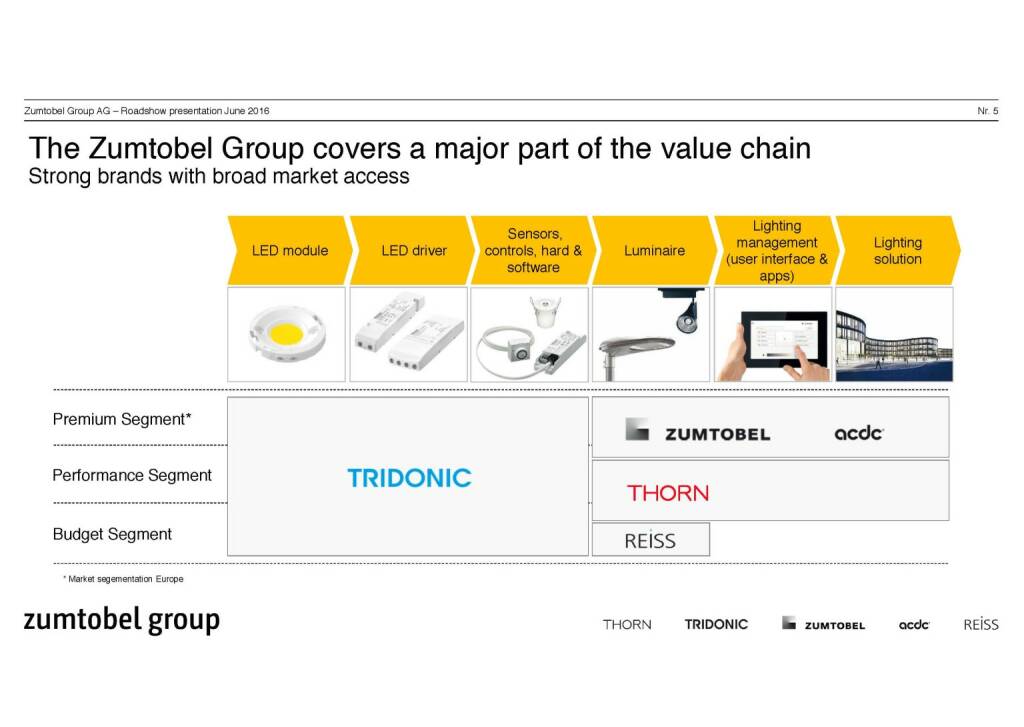 Zumtobel Group AG – Roadshow presentation June 2016

Nr. 5

The Zumtobel Group covers a major part of the value chain
Strong brands with broad market access

LED module

LED driver

Sensors, controls, hard & software

Luminaire

Lighting management (user interface & apps)

Lighting solution

Premium Segment*

Performance Segment

Budget Segment

TRIDONIC

ZUMTOBEL

acdc

THORN

REISS

* Market segementation Europe

zumtobel group

THORN TRIDONIC ZUMTOBEL acdc REISS